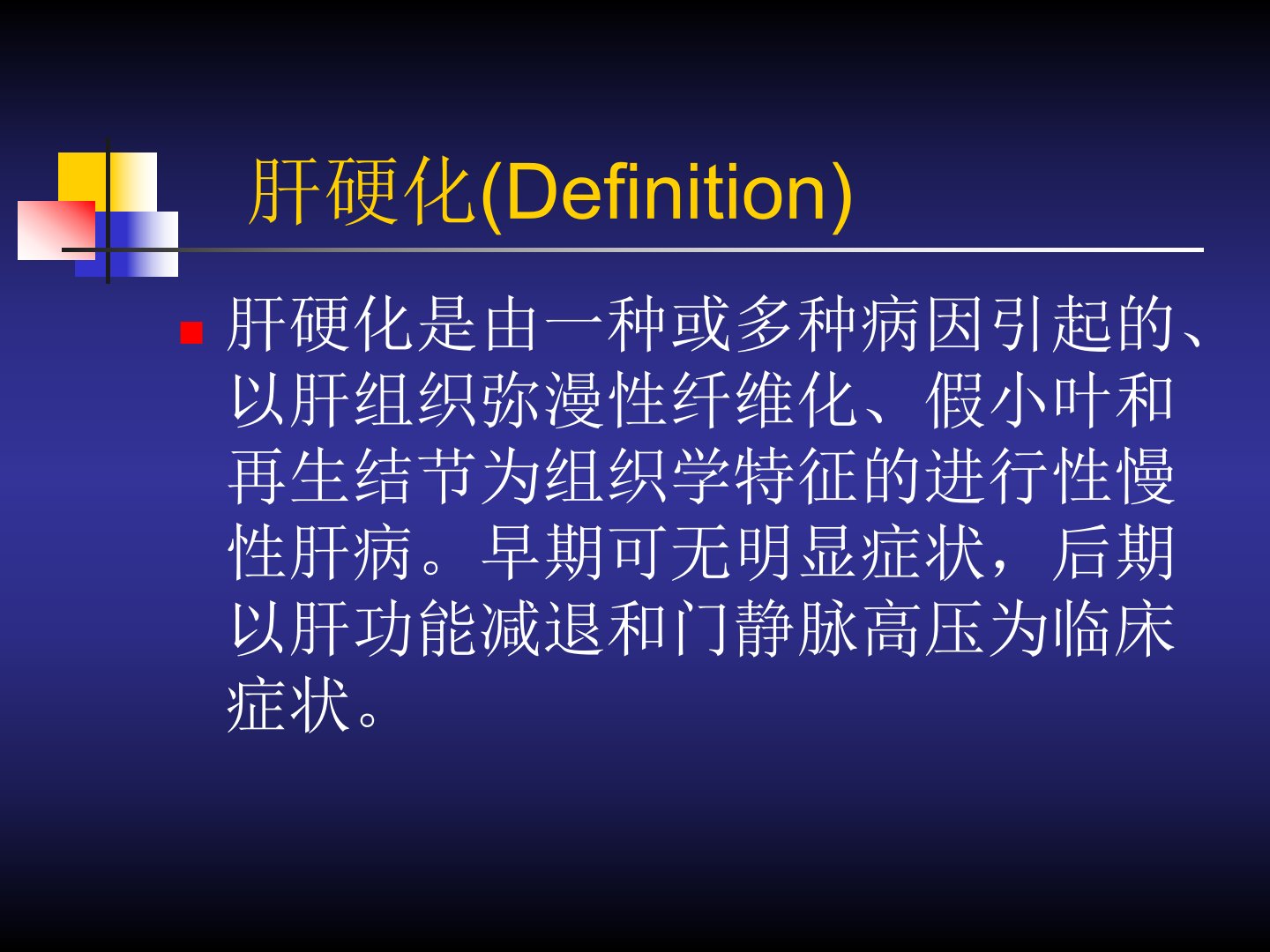 肝硬化(Definition)

肝硬化是由一种或多种病因引起的、以肝组织弥漫性纤维化、假小叶和再生结节为组织学特征的进行性慢性肝病。早期可无明显症状，后期以肝功能减退和门静脉高压为临床症状。